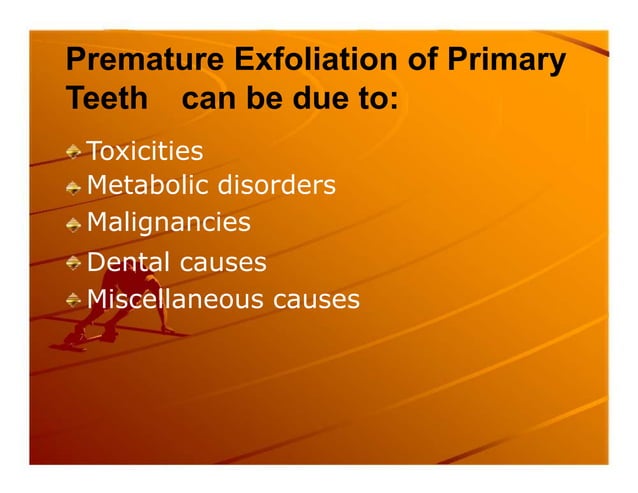 Premature Exfoliation of Primary Teeth can be due to:

Toxicities
Metabolic disorders
Malignancies
Dental causes
Miscellaneous causes